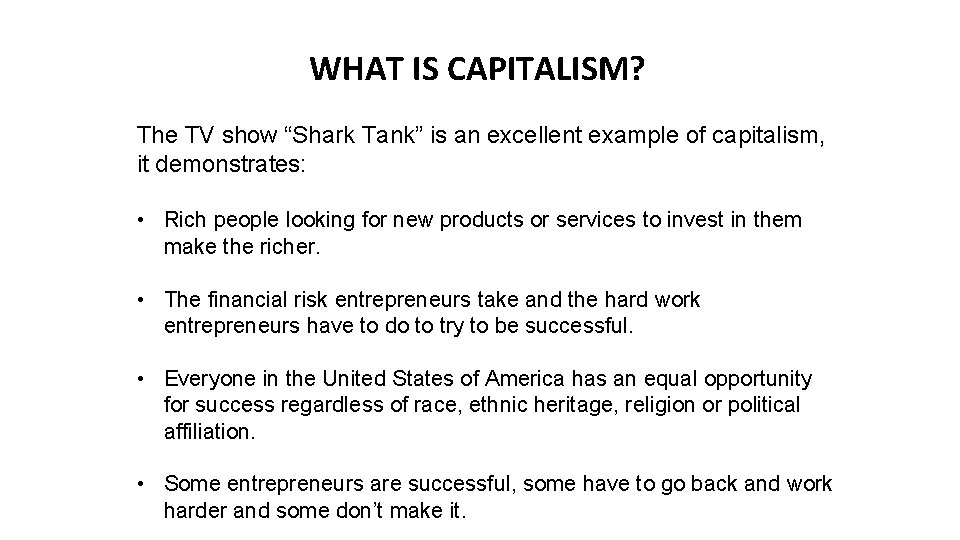 WHAT IS CAPITALISM?

The TV show “Shark Tank” is an excellent example of capitalism, it demonstrates:

• Rich people looking for new products or services to invest in them make the richer.

• The financial risk entrepreneurs take and the hard work entrepreneurs have to do to try to be successful.

• Everyone in the United States of America has an equal opportunity for success regardless of race, ethnic heritage, religion or political affiliation.

• Some entrepreneurs are successful, some have to go back and work harder and some don’t make it.